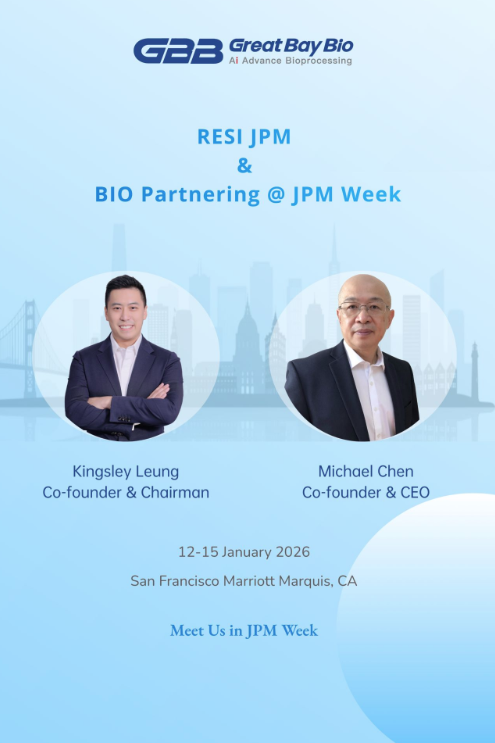 GBB Great Bay Bio
Ai Advance Bioprocessing

RESI JPM
&
BIO Partnering @ JPM Week

Kingsley Leung
Co-founder & Chairman

Michael Chen
Co-founder & CEO

12-15 January 2026

San Francisco Marriott Marquis, CA

Meet Us in JPM Week